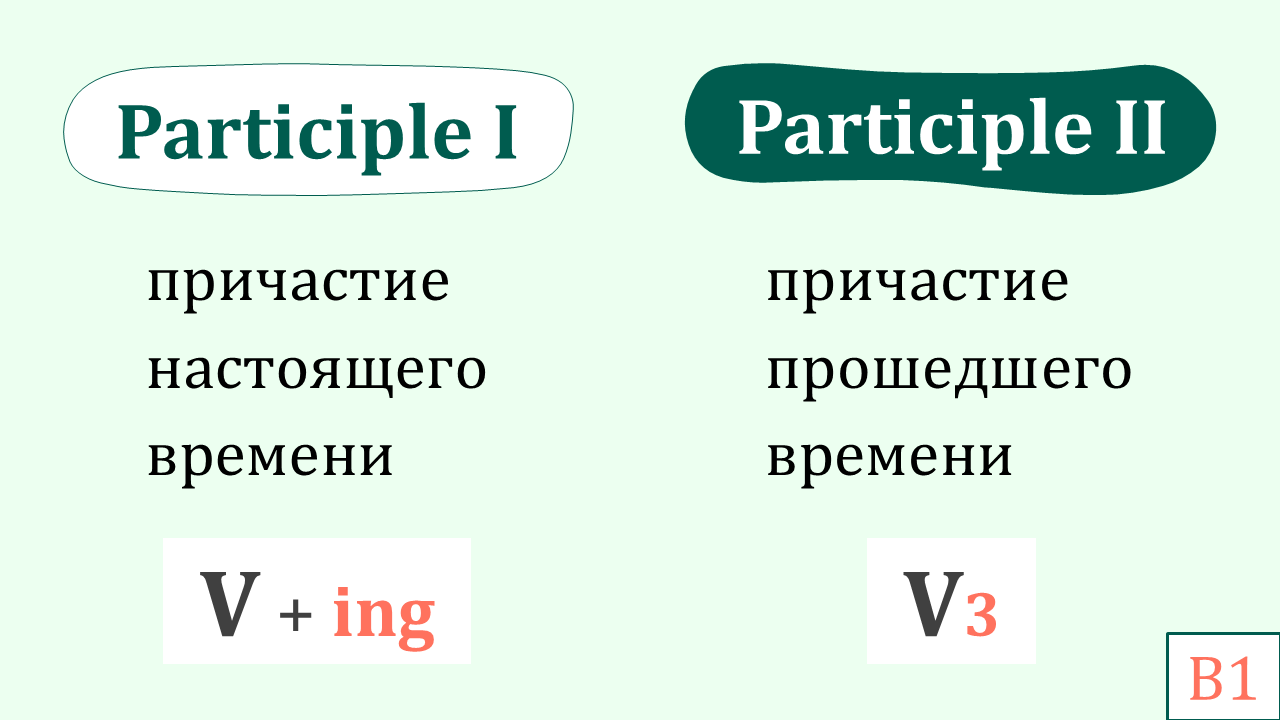 Participle I

причастие настоящего времени

V + ing

Participle II

причастие прошедшего времени

V3

B1